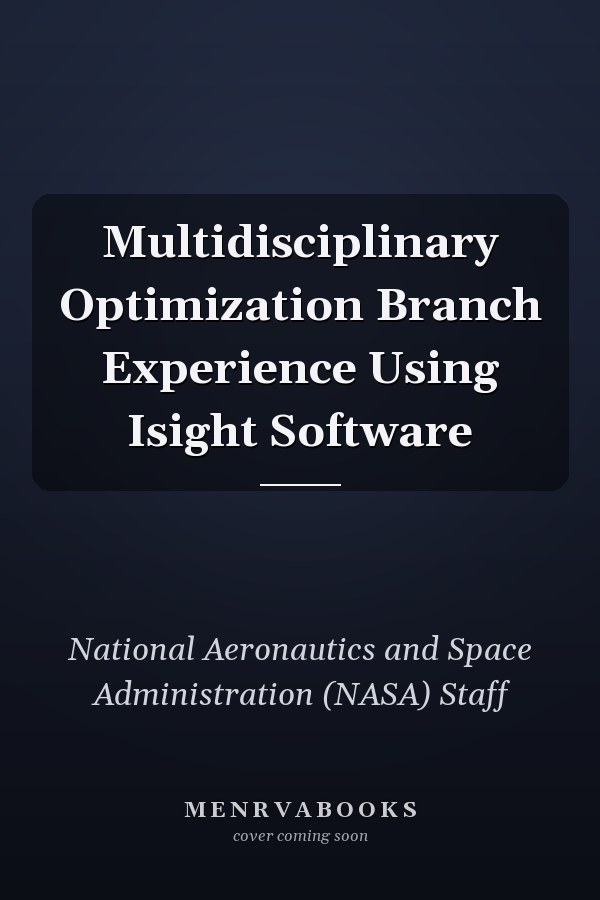 Multidisciplinary Optimization Branch Experience Using Isight Software

National Aeronautics and Space Administration (NASA) Staff

MENRVABOOKS
cover coming soon